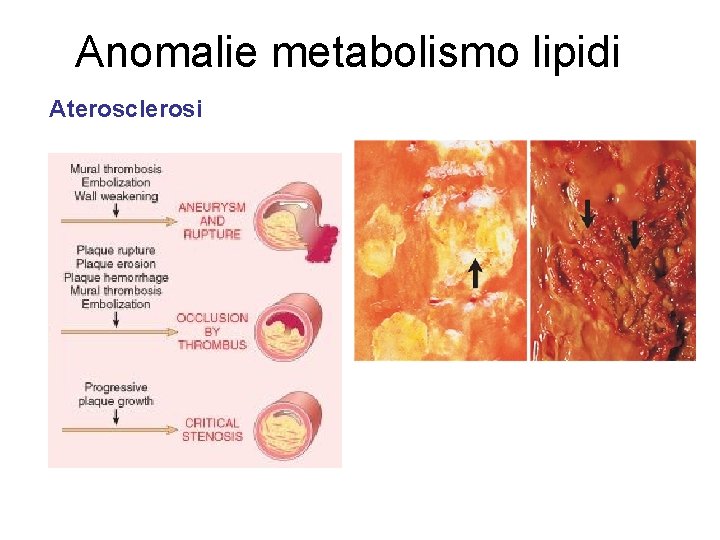 Anomalie metabolismo lipidi

Aterosclerosi

Mural thrombosis
Embolization
Wall weakening

ANEURYSM AND RUPTURE

Plaque rupture
Plaque erosion
Plaque hemorrhage
Mural thrombosis
Embolization

OCCLUSION BY THROMBUS

Progressive plaque growth

CRITICAL STENOSIS